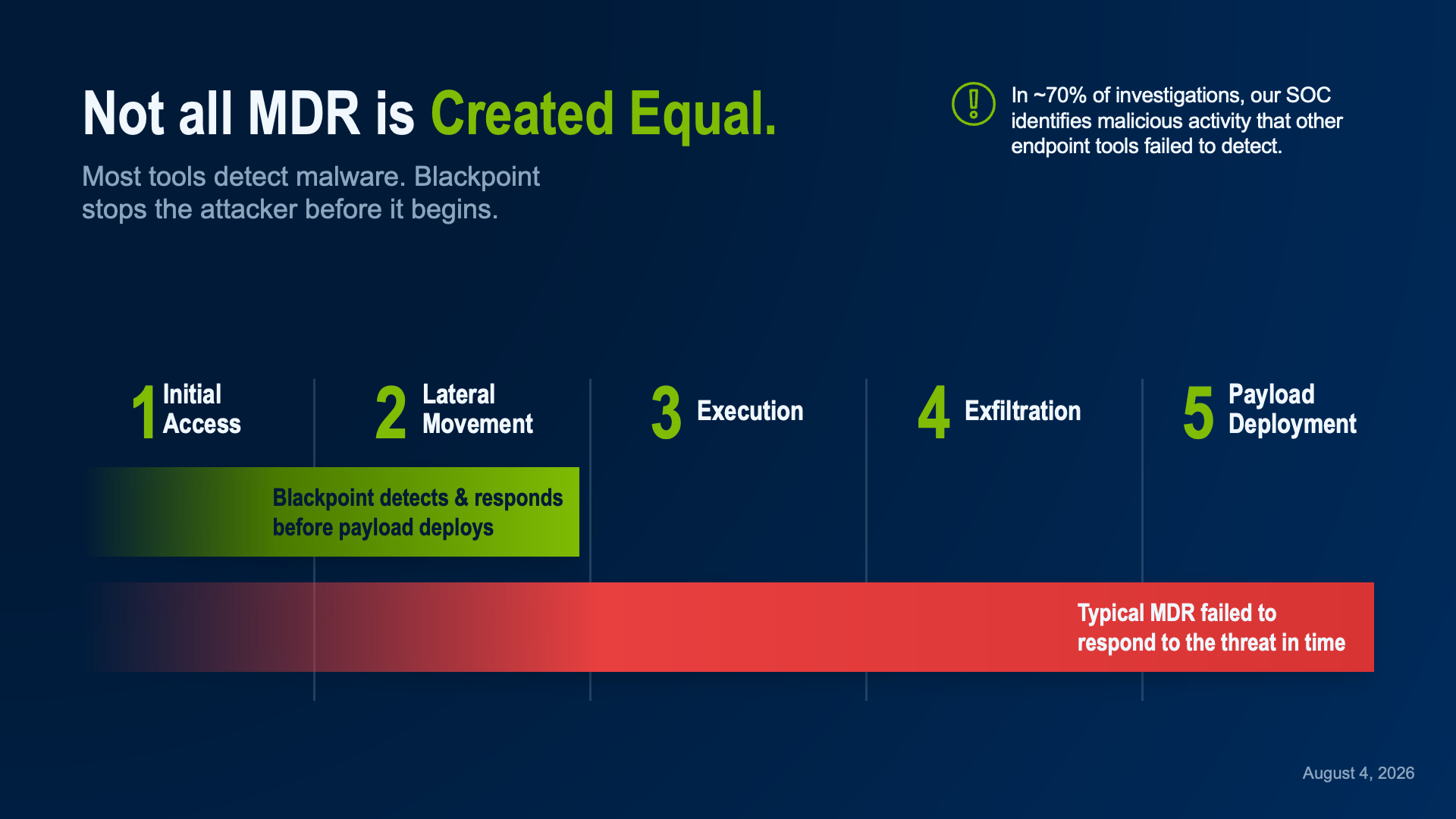 Not all MDR is Created Equal.

Most tools detect malware. Blackpoint stops the attacker before it begins.

In ~70% of investigations, our SOC identifies malicious activity that other endpoint tools failed to detect.

1 Initial Access

2 Lateral Movement

3 Execution

4 Exfiltration

5 Payload Deployment

Blackpoint detects & responds before payload deploys

Typical MDR failed to respond to the threat in time

August 4, 2026